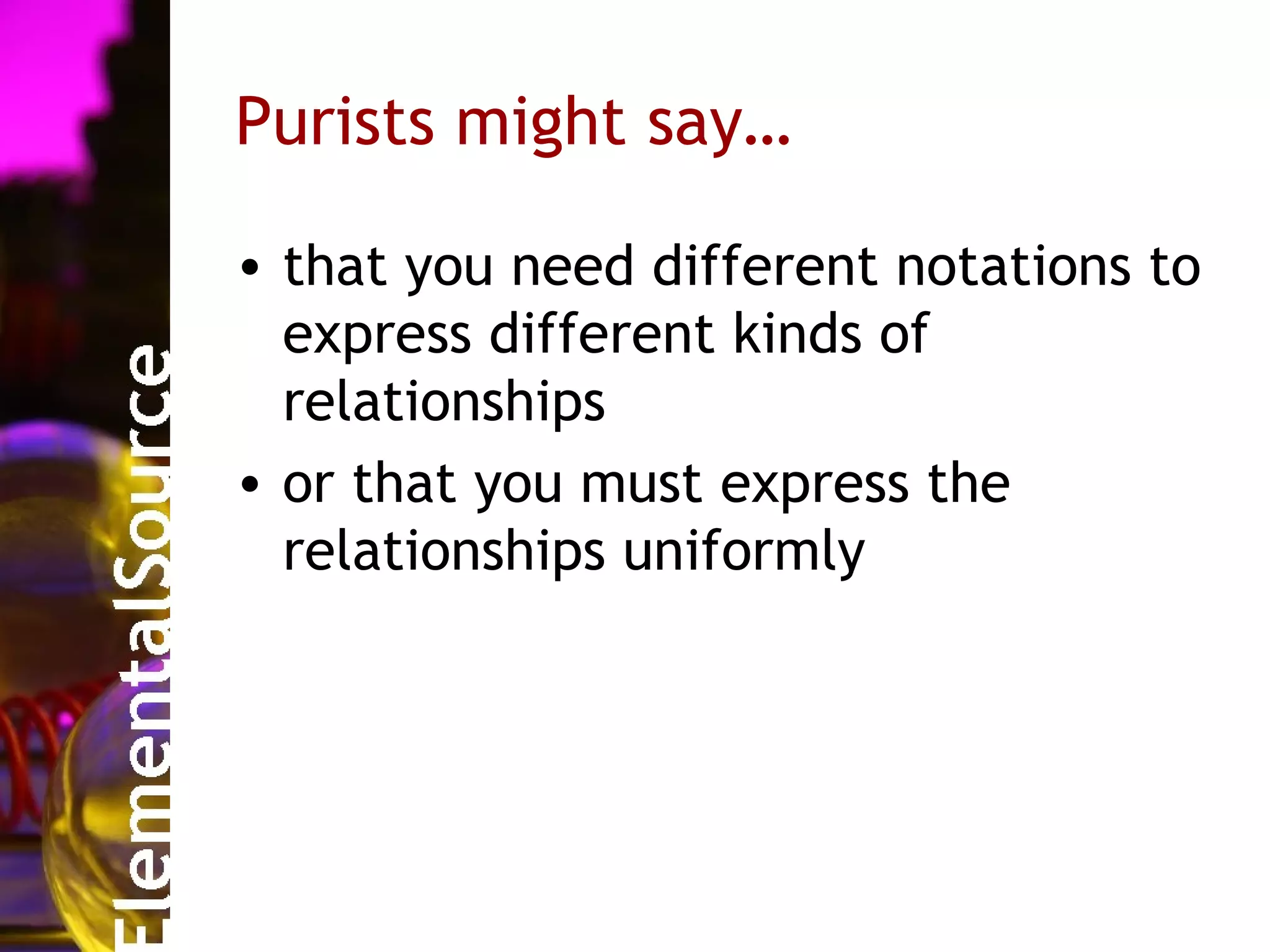 ElementalSource

Purists might say…

• that you need different notations to express different kinds of relationships
• or that you must express the relationships uniformly